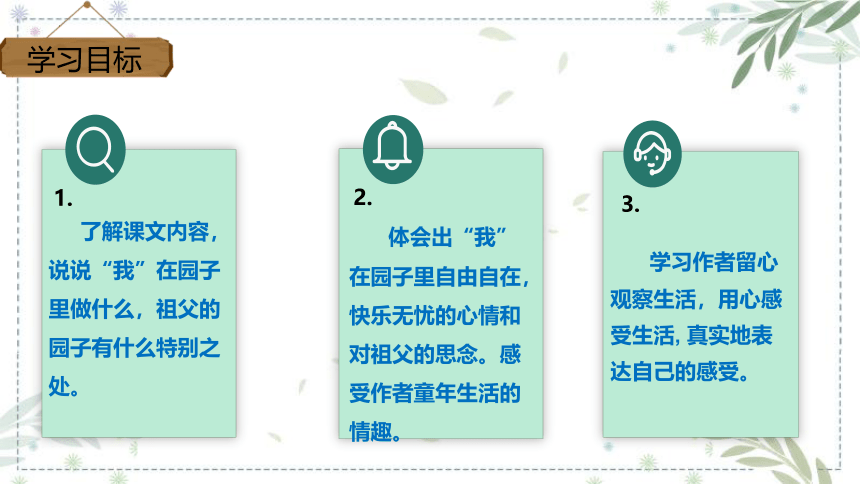 学习目标

1.

了解课文内容，说说“我”在园子里做什么，祖父的园子有什么特别之处。

2.

体会出“我”在园子里自由自在，快乐无忧的心情和对祖父的思念。感受作者童年生活的情趣。

3.

学习作者留心观察生活，用心感受生活, 真实地表达自己的感受。